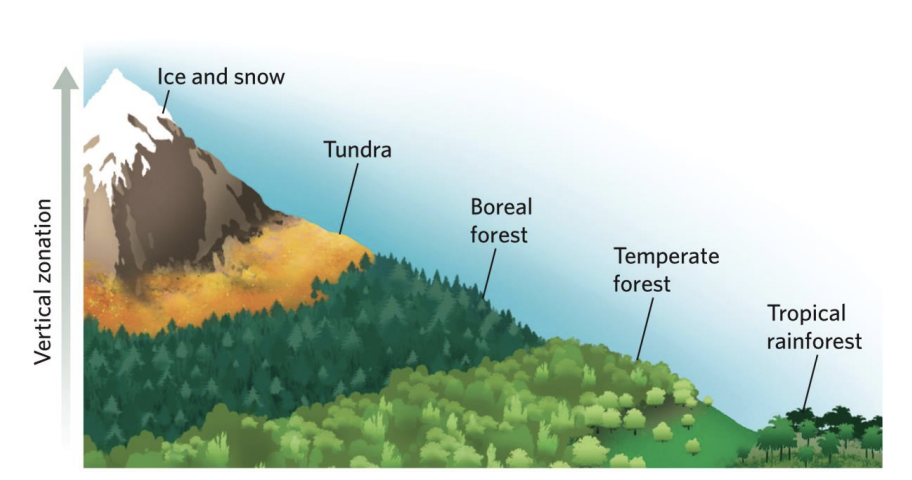 Vertical zonation

Ice and snow

Tundra

Boreal forest

Temperate forest

Tropical rainforest